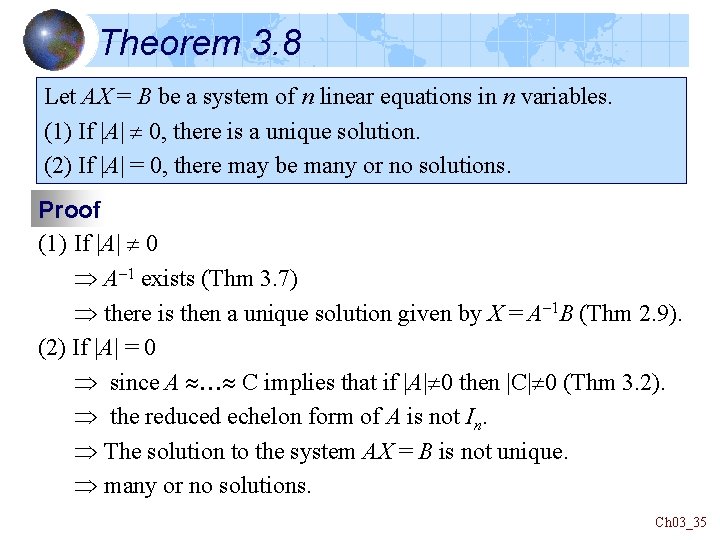 Theorem 3.8

Let $AX = B$ be a system of $n$ linear equations in $n$ variables.
(1) If $|A| \neq 0$, there is a unique solution.
(2) If $|A| = 0$, there may be many or no solutions.

Proof

(1) If $|A| \neq 0$
$\Rightarrow A^{-1}$ exists (Thm 3.7)
$\Rightarrow$ there is then a unique solution given by $X = A^{-1}B$ (Thm 2.9).

(2) If $|A| = 0$
$\Rightarrow$ since $A \approx \ldots \approx C$ implies that if $|A| \neq 0$ then $|C| \neq 0$ (Thm 3.2).
$\Rightarrow$ the reduced echelon form of $A$ is not $I_n$.
$\Rightarrow$ The solution to the system $AX = B$ is not unique.
$\Rightarrow$ many or no solutions.

Ch03_35